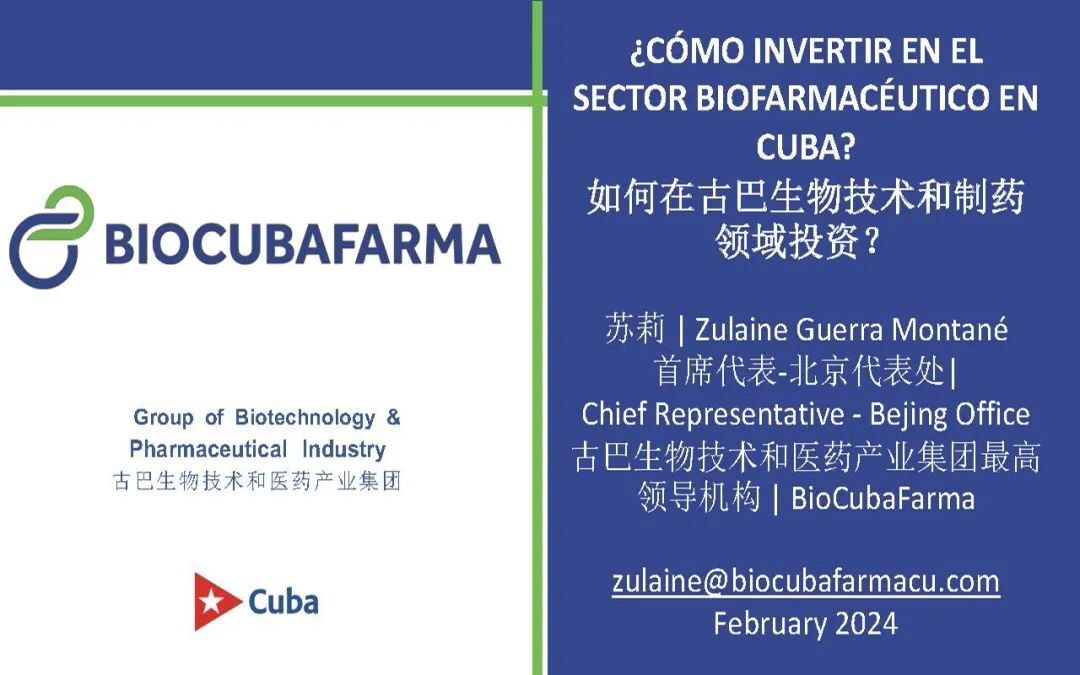 BIOCUBAFARMA

Group of Biotechnology & Pharmaceutical Industry
古巴生物技术和医药产业集团

Cuba

¿CÓMO INVERTIR EN EL SECTOR BIOFARMACÉUTICO EN CUBA?
如何在古巴生物技术和制药领域投资？

苏莉 | Zulaine Guerra Montané
首席代表-北京代表处|
Chief Representative - Bejing Office
古巴生物技术和医药产业集团最高领导机构 | BioCubaFarma

zulaine@biocubafarmacu.com
February 2024